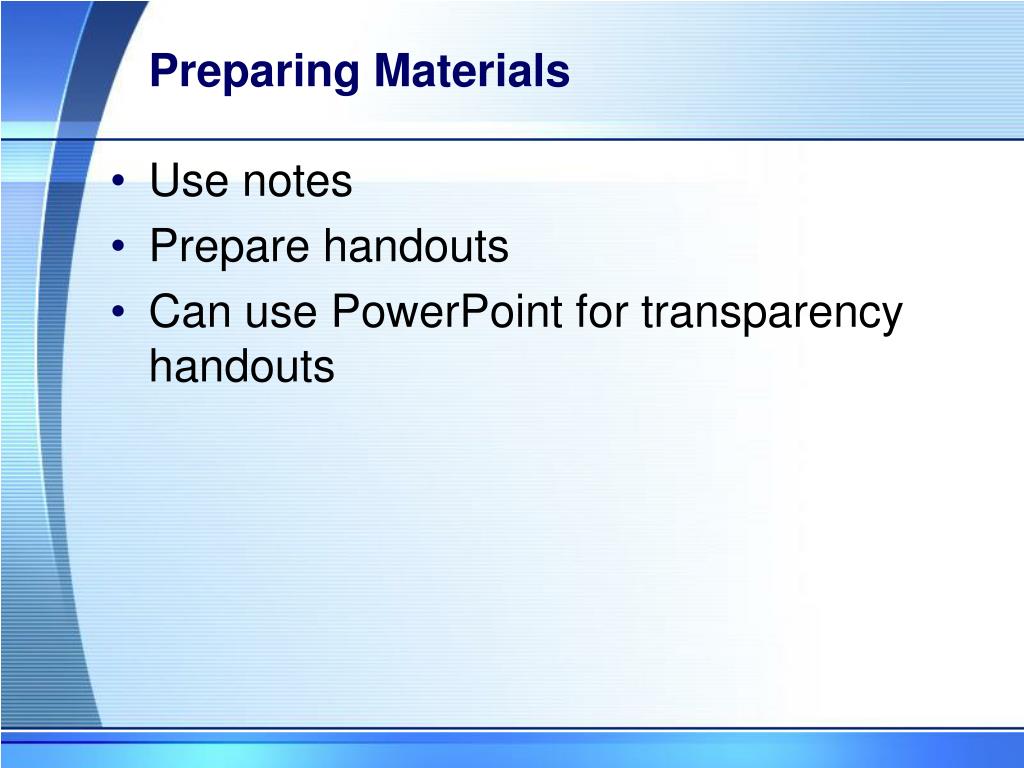 Preparing Materials

• Use notes
• Prepare handouts
• Can use PowerPoint for transparency handouts